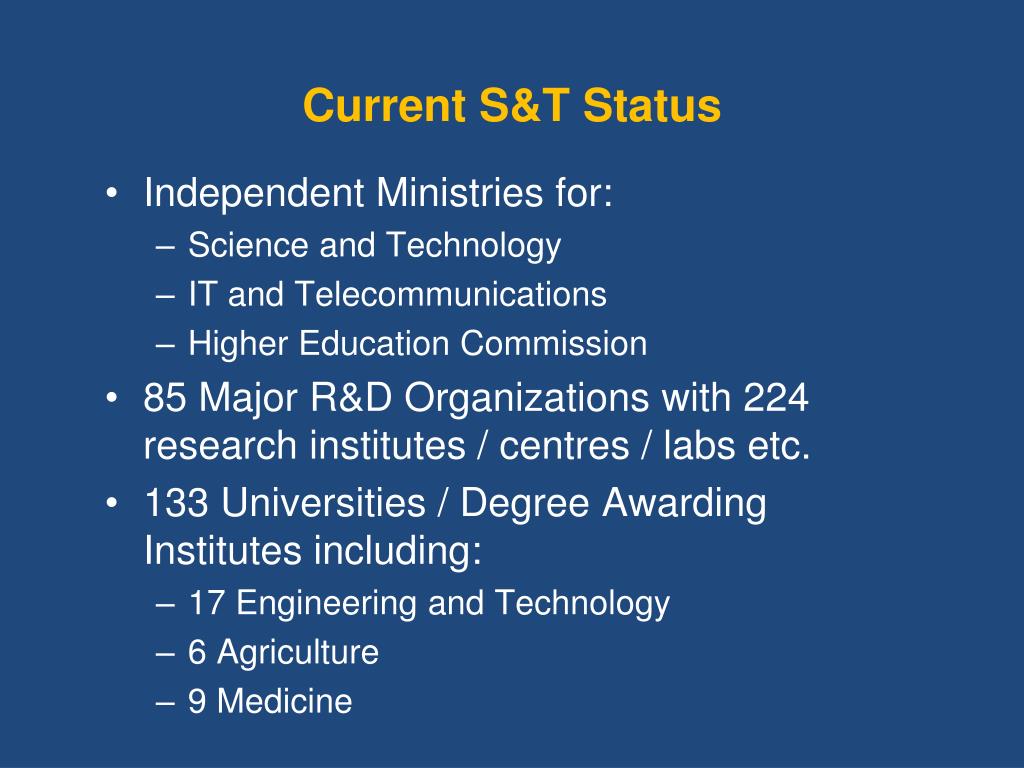 Current S&T Status

• Independent Ministries for:
  – Science and Technology
  – IT and Telecommunications
  – Higher Education Commission
• 85 Major R&D Organizations with 224 research institutes / centres / labs etc.
• 133 Universities / Degree Awarding Institutes including:
  – 17 Engineering and Technology
  – 6 Agriculture
  – 9 Medicine